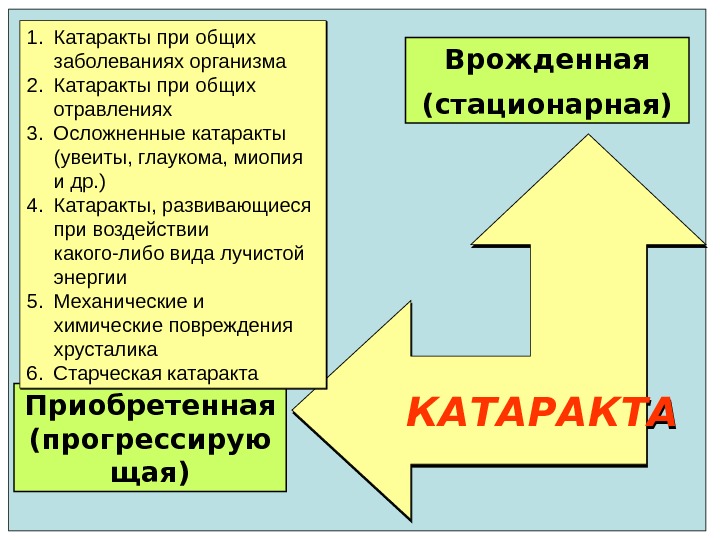 1. Катаракты при общих заболеваниях организма
2. Катаракты при общих отравлениях
3. Осложненные катаракты (увеиты, глаукома, миопия и др.)
4. Катаракты, развивающиеся при воздействии какого-либо вида лучистой энергии
5. Механические и химические повреждения хрусталика
6. Старческая катаракта

Врожденная (стационарная)

Приобретенная (прогрессирую щая)

КАТАРАКТА